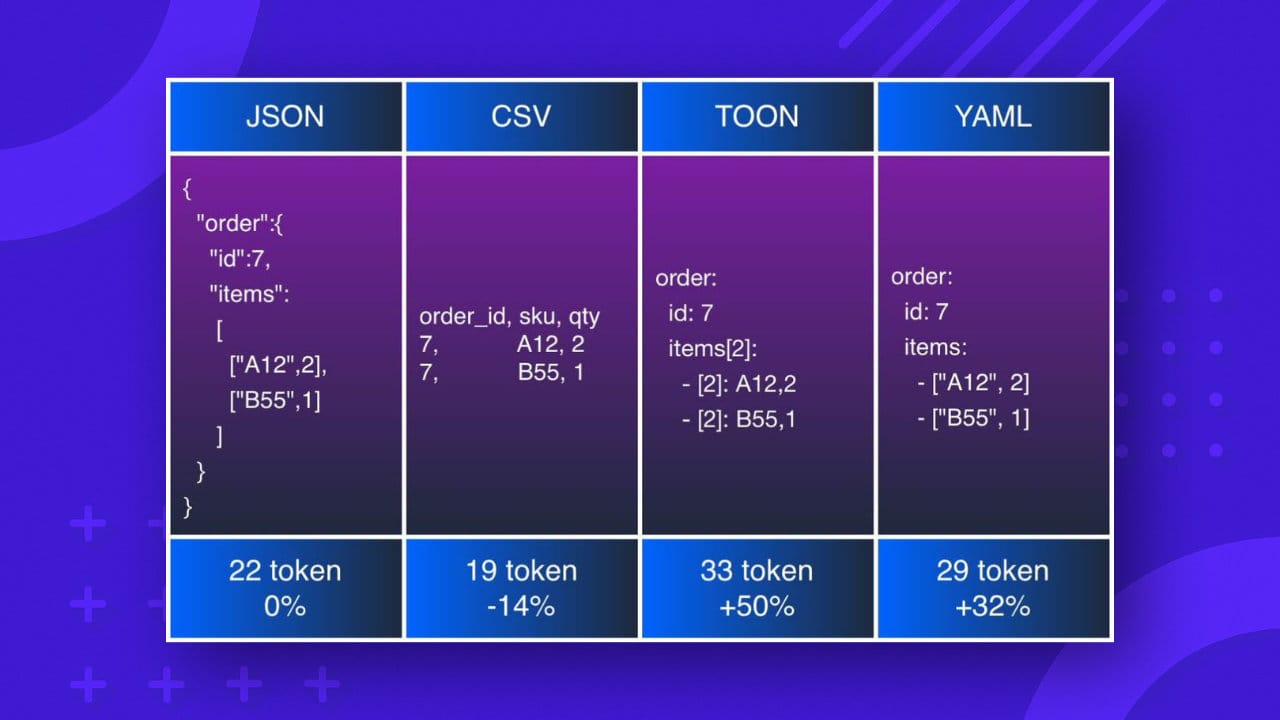 | JSON | CSV | TOON | YAML |
|---|---|---|---|
| { "order":{ "id":7, "items": [ ["A12",2], ["B55",1] ] } } | order_id, sku, qty 7, A12, 2 7, B55, 1 | order: id: 7 items[2]: - [2]: A12,2 - [2]: B55,1 | order: id: 7 items: - ["A12", 2] - ["B55", 1] |
| 22 token 0% | 19 token -14% | 33 token +50% | 29 token +32% |